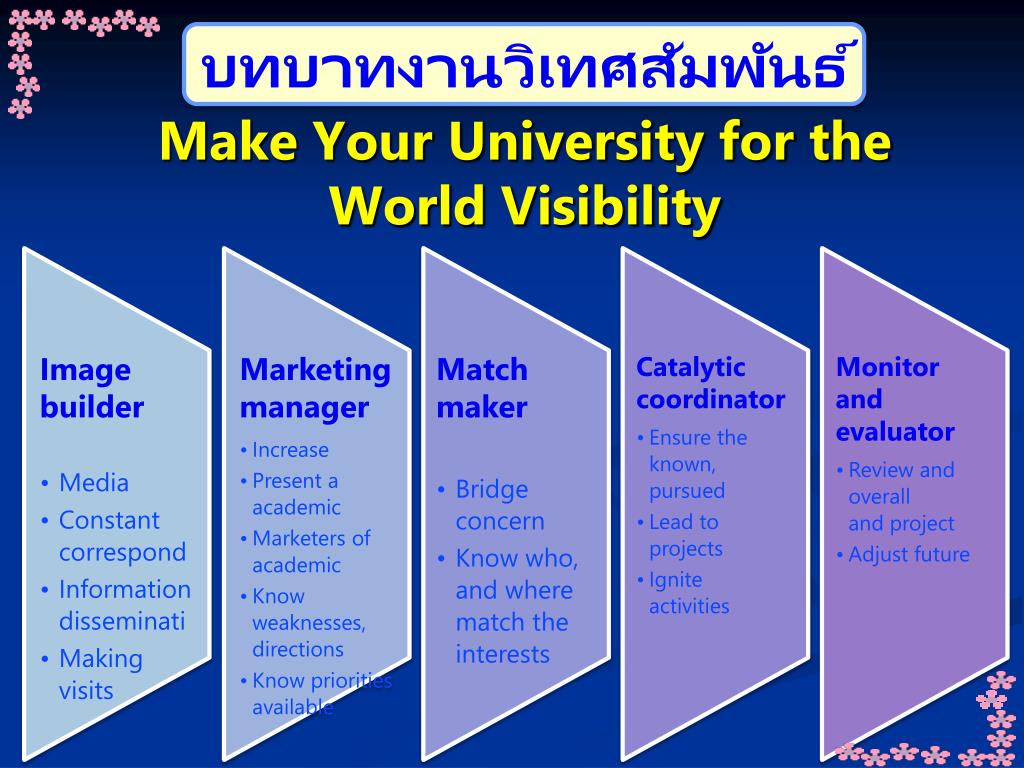 บทบาทงานวิเทศสัมพันธ์

Make Your University for the World Visibility

Image builder
• Media
• Constant correspond
• Information disseminati
• Making visits

Marketing manager
• Increase
• Present a academic
• Marketers of academic
• Know weaknesses, directions
• Know priorities available

Match maker
• Bridge concern
• Know who, and where match the interests

Catalytic coordinator
• Ensure the known, pursued
• Lead to projects
• Ignite activities

Monitor and evaluator
• Review and overall and project
• Adjust future